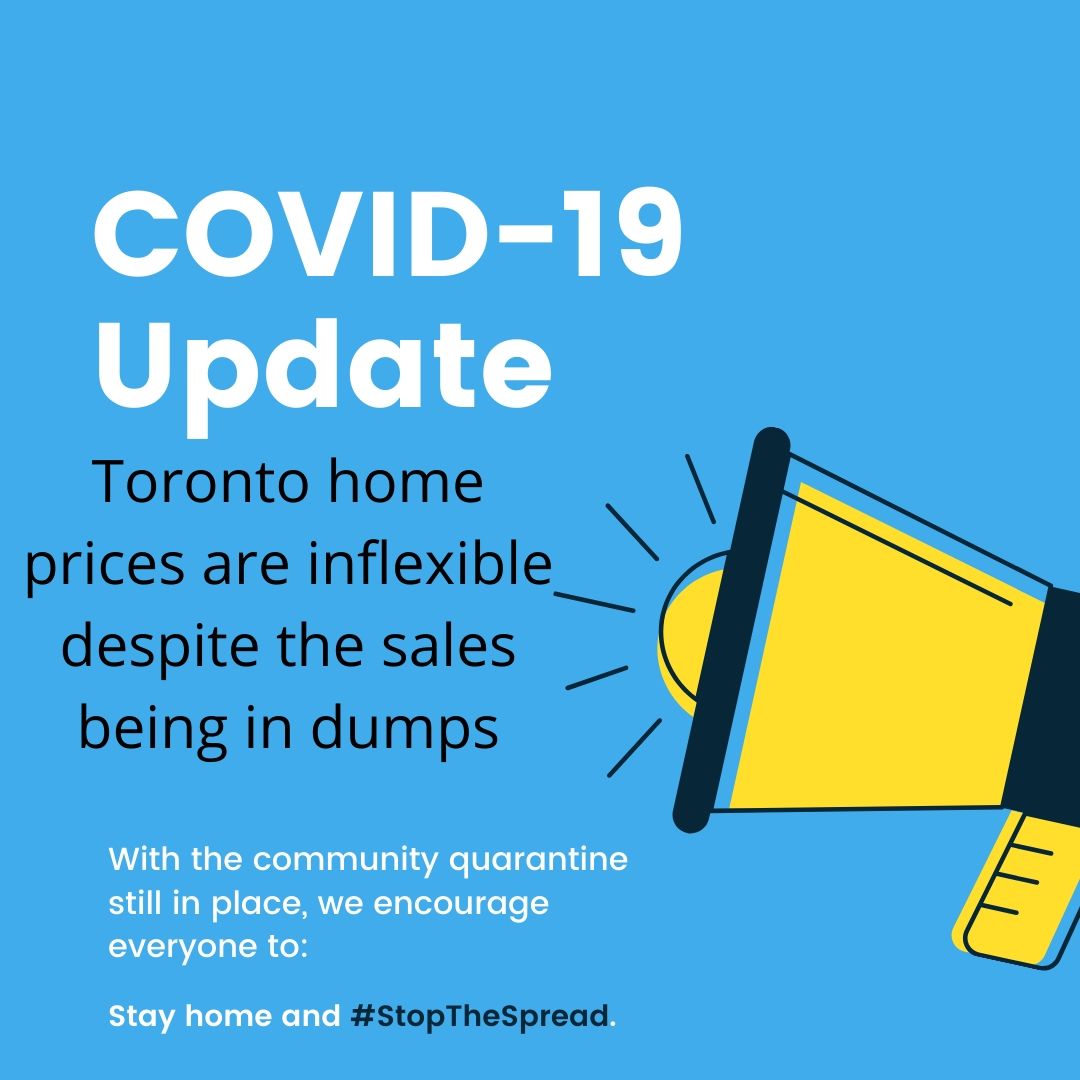 COVID-19
Update

Toronto home prices are inflexible despite the sales being in dumps

With the community quarantine still in place, we encourage everyone to:

Stay home and #StopTheSpread.